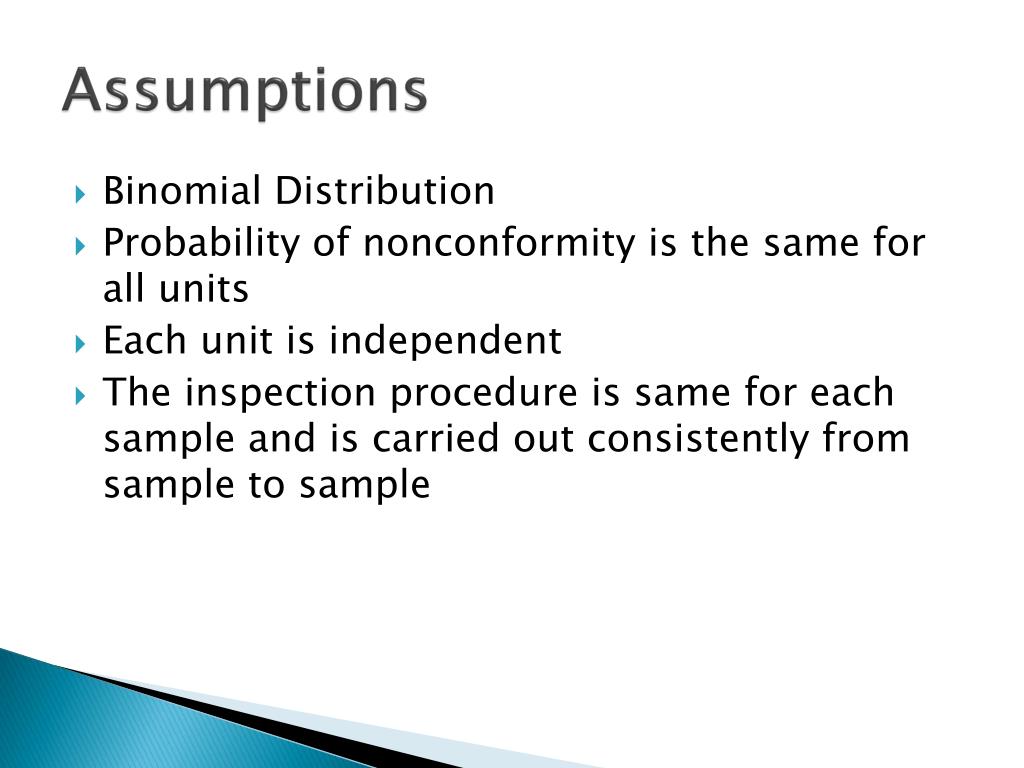 Assumptions

Binomial Distribution

Probability of nonconformity is the same for all units

Each unit is independent

The inspection procedure is same for each sample and is carried out consistently from sample to sample